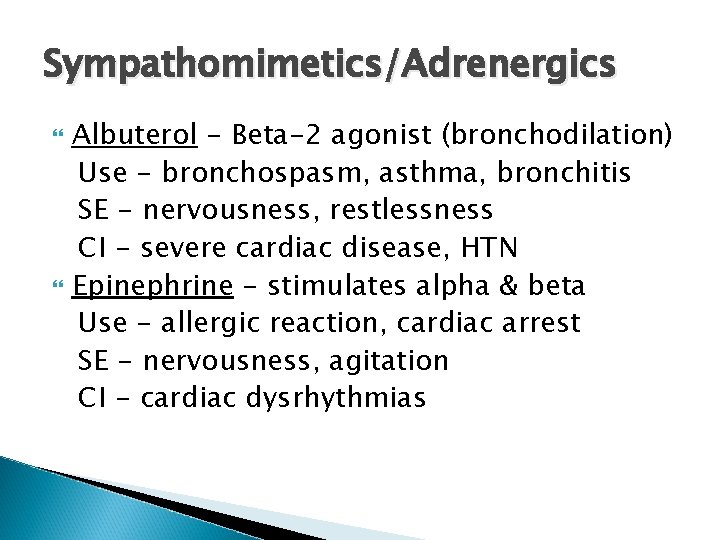 Sympathomimetics/Adrenergics

Albuterol - Beta-2 agonist (bronchodilation)
Use - bronchospasm, asthma, bronchitis
SE - nervousness, restlessness
CI - severe cardiac disease, HTN

Epinephrine - stimulates alpha & beta
Use - allergic reaction, cardiac arrest
SE - nervousness, agitation
CI - cardiac dysrhythmias